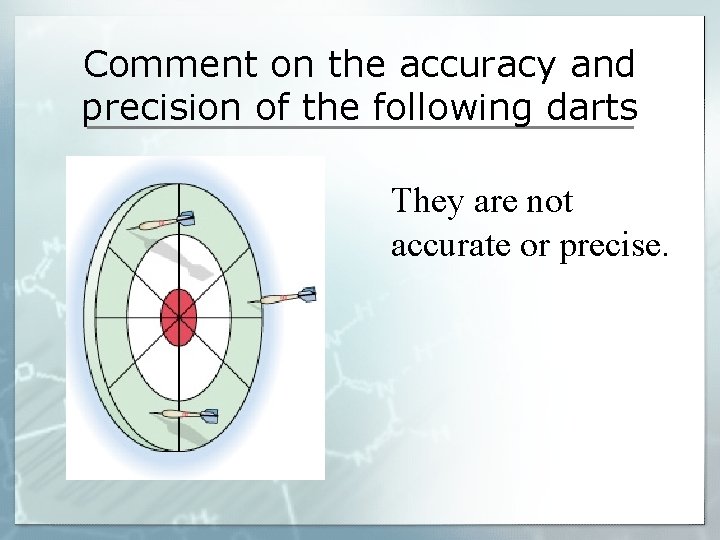 Comment on the accuracy and precision of the following darts

They are not accurate or precise.